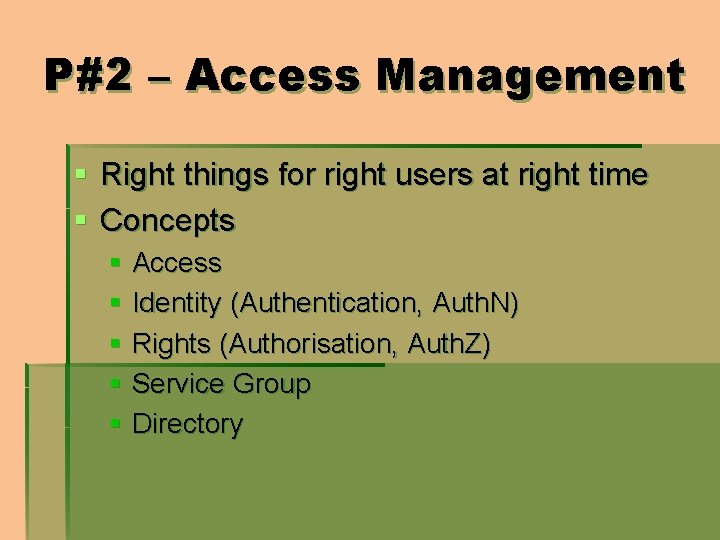 P#2 – Access Management

- Right things for right users at right time
- Concepts
  - Access
  - Identity (Authentication, AuthN)
  - Rights (Authorisation, AuthZ)
  - Service Group
  - Directory